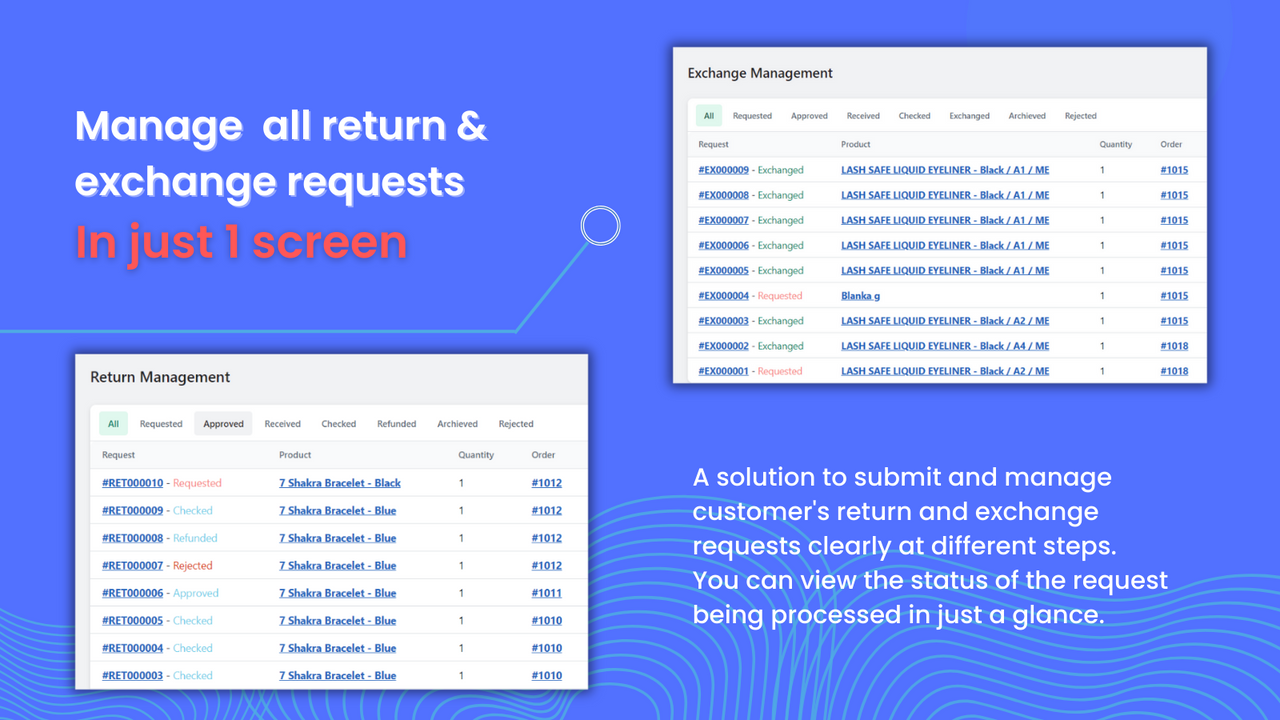 Manage all return & exchange requests
In just 1 screen

Exchange Management

All Requested Approved Received Checked Exchanged Archieved Rejected

| Request | Product | Quantity | Order |
|---|---|---|---|
| #EX000009 - Exchanged | LASH SAFE LIQUID EYELINER - Black / A1 / ME | 1 | #1015 |
| #EX000008 - Exchanged | LASH SAFE LIQUID EYELINER - Black / A1 / ME | 1 | #1015 |
| #EX000007 - Exchanged | LASH SAFE LIQUID EYELINER - Black / A1 / ME | 1 | #1015 |
| #EX000006 - Exchanged | LASH SAFE LIQUID EYELINER - Black / A1 / ME | 1 | #1015 |
| #EX000005 - Exchanged | LASH SAFE LIQUID EYELINER - Black / A1 / ME | 1 | #1015 |
| #EX000004 - Requested | Blanka g | 1 | #1015 |
| #EX000003 - Exchanged | LASH SAFE LIQUID EYELINER - Black / A2 / ME | 1 | #1015 |
| #EX000002 - Exchanged | LASH SAFE LIQUID EYELINER - Black / A4 / ME | 1 | #1018 |
| #EX000001 - Requested | LASH SAFE LIQUID EYELINER - Black / A2 / ME | 1 | #1018 |

Return Management

All Requested Approved Received Checked Refunded Archieved Rejected

| Request | Product | Quantity | Order |
|---|---|---|---|
| #RET000010 - Requested | 7 Shakra Bracelet - Black | 1 | #1012 |
| #RET000009 - Checked | 7 Shakra Bracelet - Blue | 1 | #1012 |
| #RET000008 - Refunded | 7 Shakra Bracelet - Blue | 1 | #1012 |
| #RET000007 - Rejected | 7 Shakra Bracelet - Blue | 1 | #1012 |
| #RET000006 - Approved | 7 Shakra Bracelet - Blue | 1 | #1011 |
| #RET000005 - Checked | 7 Shakra Bracelet - Blue | 1 | #1010 |
| #RET000004 - Checked | 7 Shakra Bracelet - Blue | 1 | #1010 |
| #RET000003 - Checked | 7 Shakra Bracelet - Blue | 1 | #1010 |

A solution to submit and manage customer's return and exchange requests clearly at different steps. You can view the status of the request being processed in just a glance.